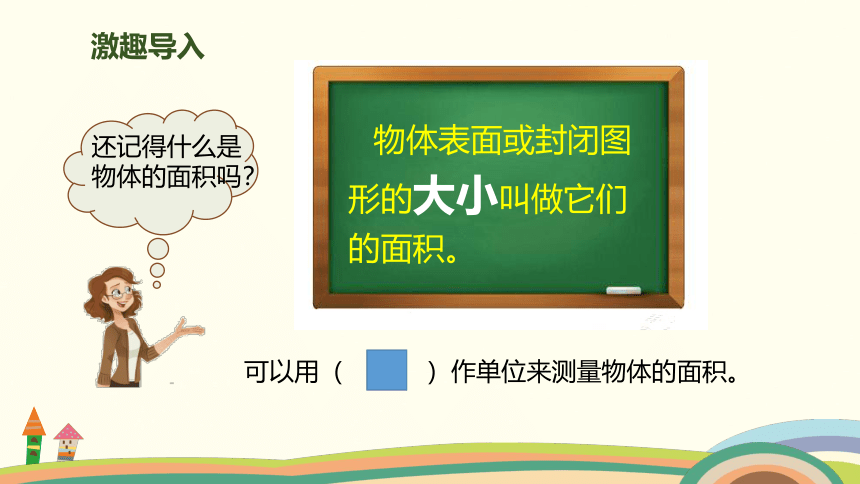 激趣导入

还记得什么是物体的面积吗？

物体表面或封闭图形的大小叫做它们的面积。

可以用（ ）作单位来测量物体的面积。